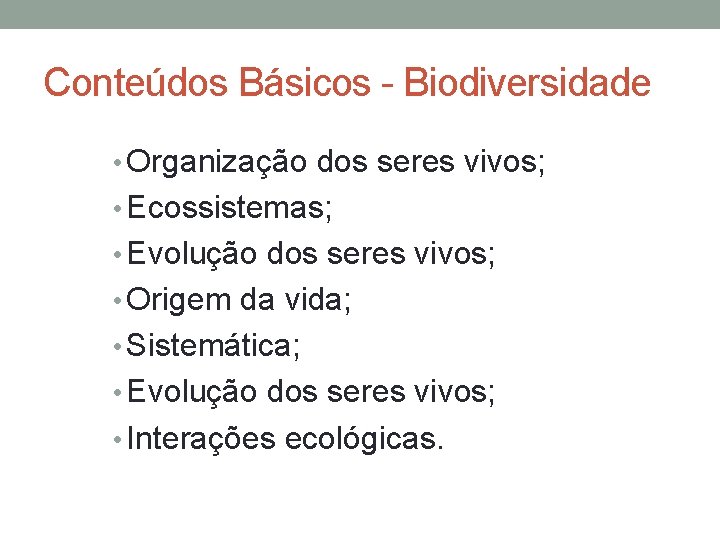 Conteúdos Básicos - Biodiversidade

• Organização dos seres vivos;
• Ecossistemas;
• Evolução dos seres vivos;
• Origem da vida;
• Sistemática;
• Evolução dos seres vivos;
• Interações ecológicas.